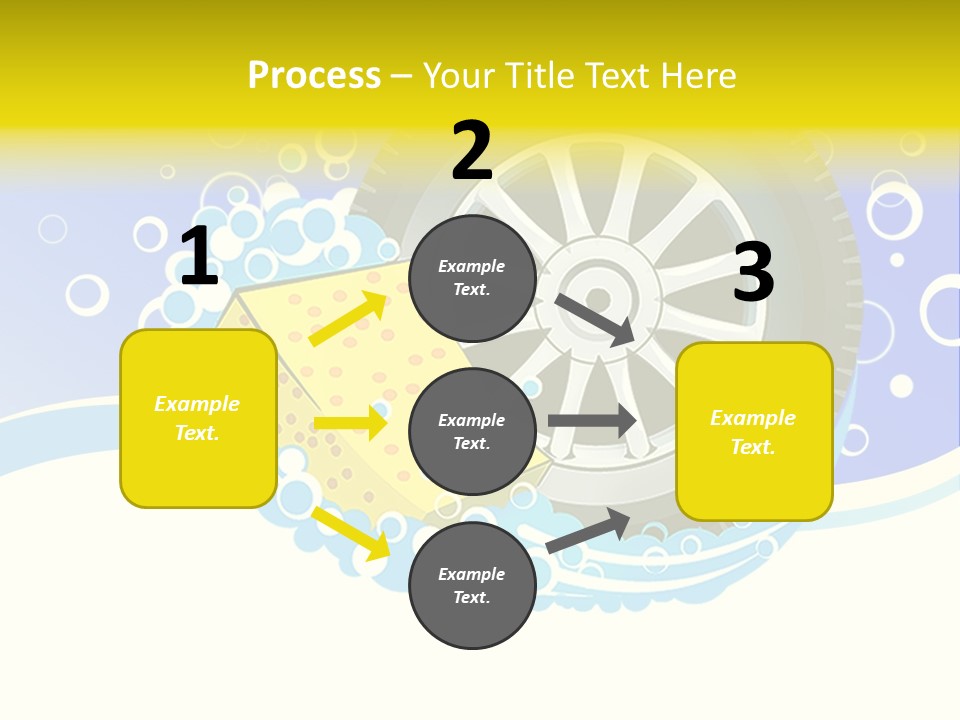 Process – Your Title Text Here

1

Example Text.

2

Example Text.

Example Text.

Example Text.

3

Example Text.